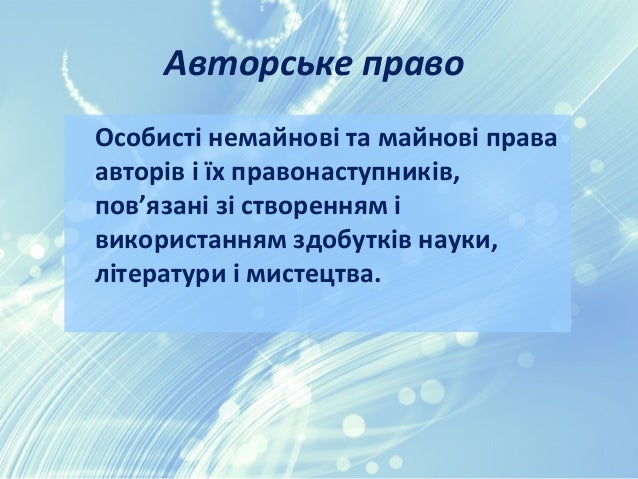 Авторське право

Особисті немайнові та майнові права авторів і їх правонаступників, пов’язані зі створенням і використанням здобутків науки, літератури і мистецтва.